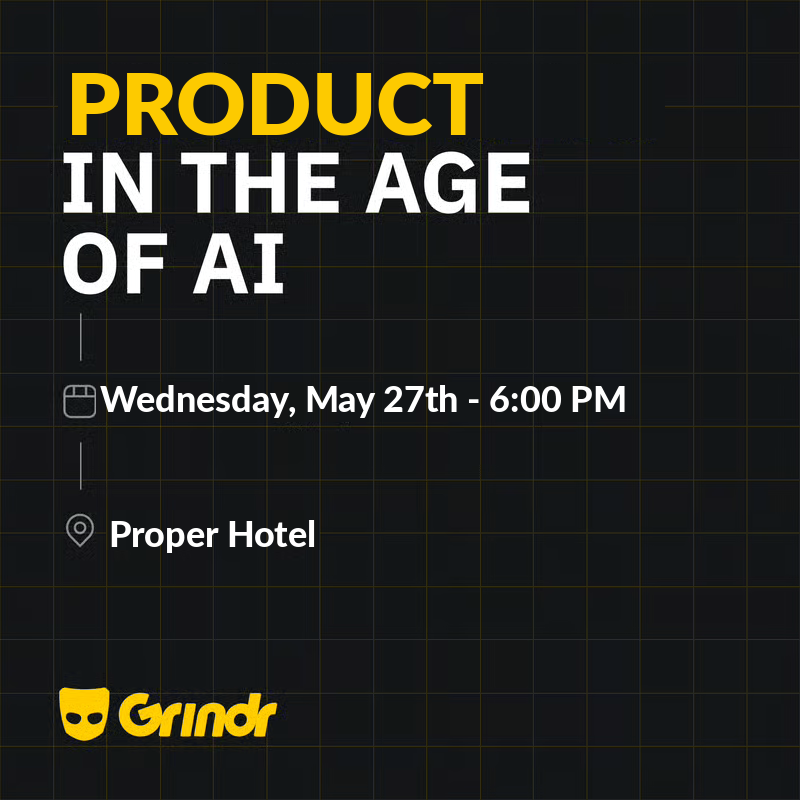 PRODUCT
IN THE AGE OF AI

Wednesday, May 27th - 6:00 PM

Proper Hotel

Grindr